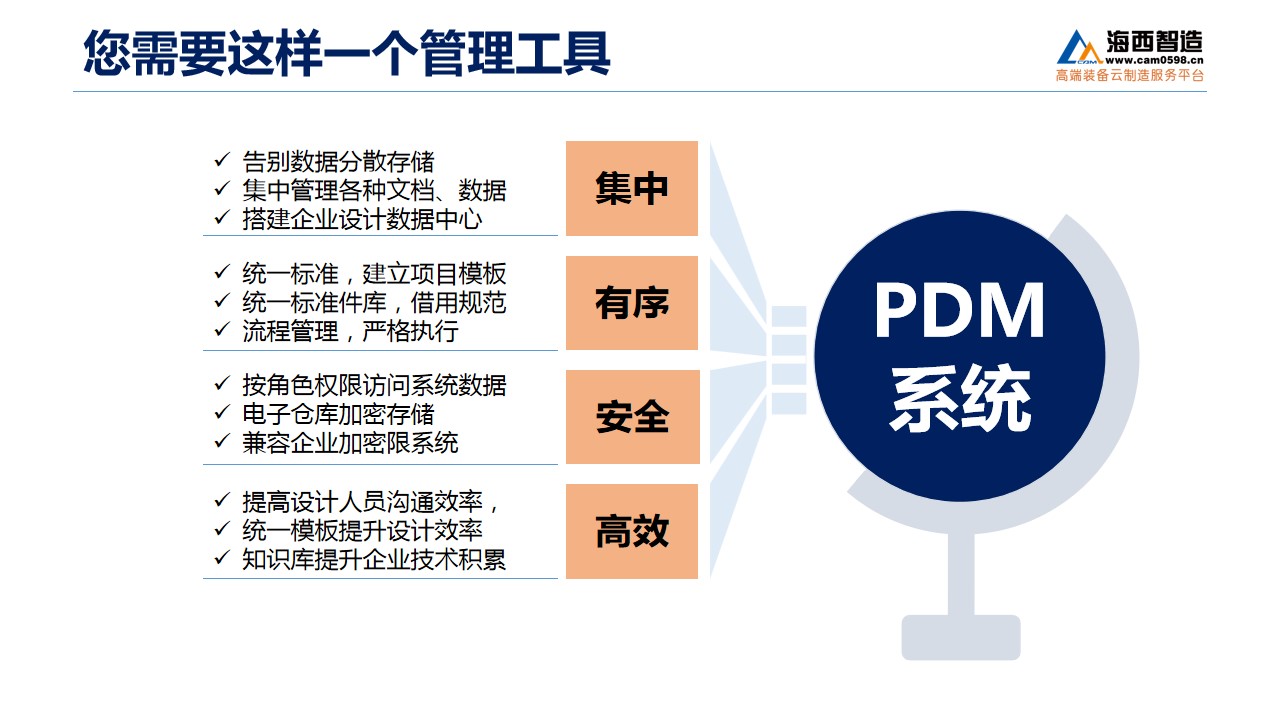 您需要这样一个管理工具

海西智造
www.cam0598.cn
高端装备云制造服务平台

✓ 告别数据分散存储
✓ 集中管理各种文档、数据
✓ 搭建企业设计数据中心

集中

✓ 统一标准，建立项目模板
✓ 统一标准件库，借用规范
✓ 流程管理，严格执行

有序

✓ 按角色权限访问系统数据
✓ 电子仓库加密存储
✓ 兼容企业加密限系统

安全

✓ 提高设计人员沟通效率，
✓ 统一模板提升设计效率
✓ 知识库提升企业技术积累

高效

PDM
系统